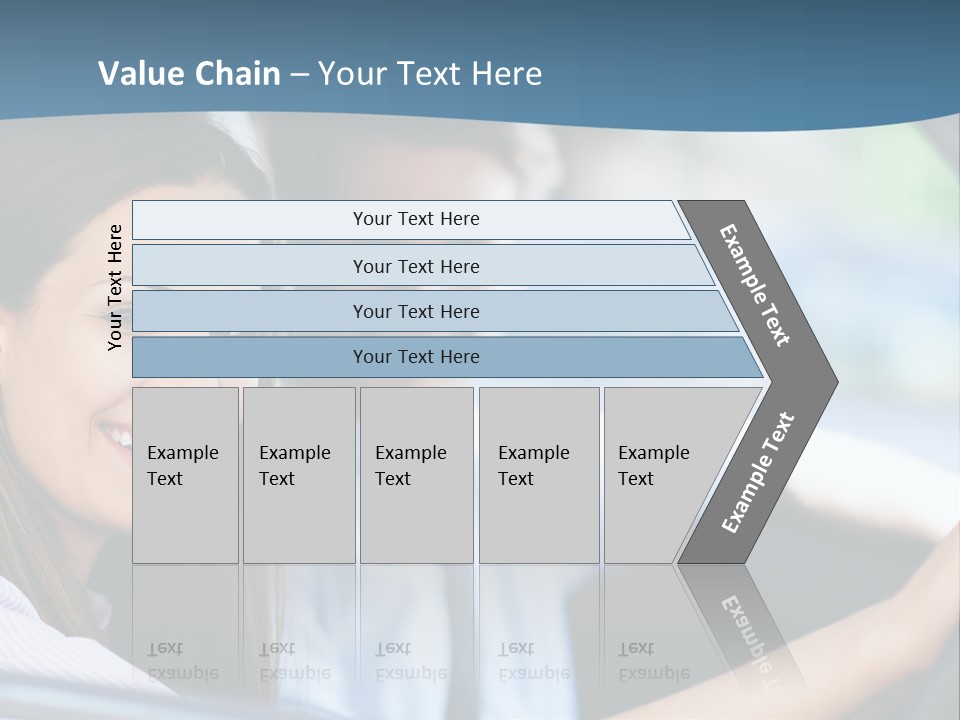 Value Chain – Your Text Here

Your Text Here

Your Text Here

Your Text Here

Your Text Here

Your Text Here

Example Text

Example Text

Example Text

Example Text

Example Text

Example Text

Example Text